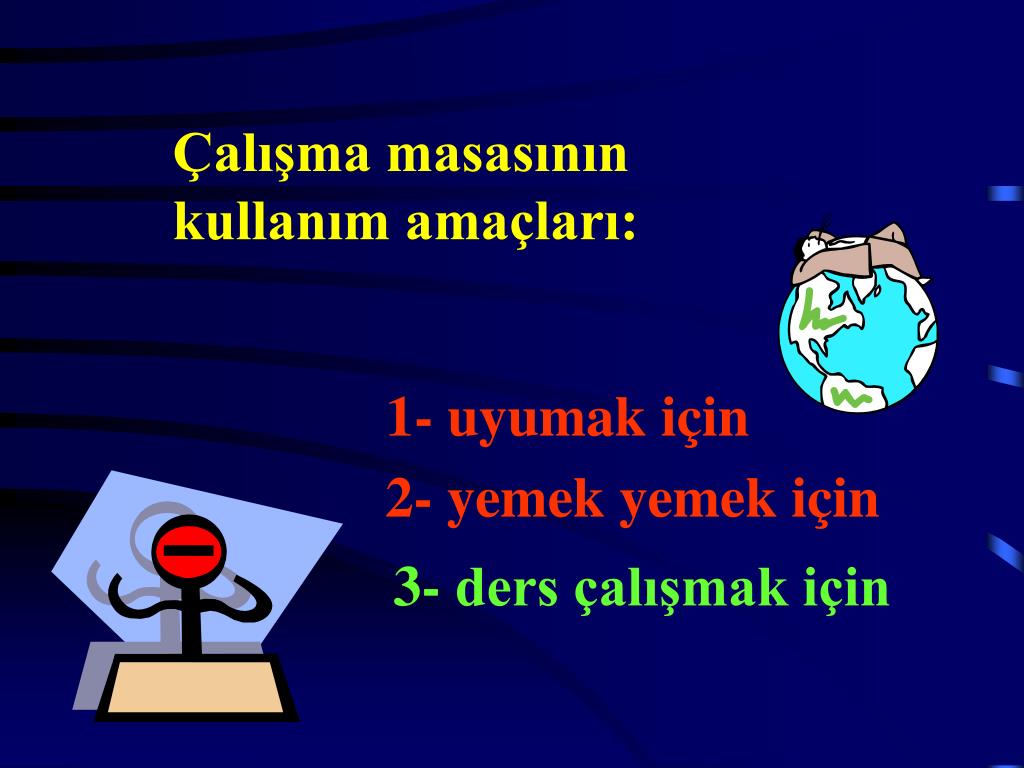 Çalışma masasının kullanım amaçları:

1- uyumak için
2- yemek yemek için
3- ders çalışmak için